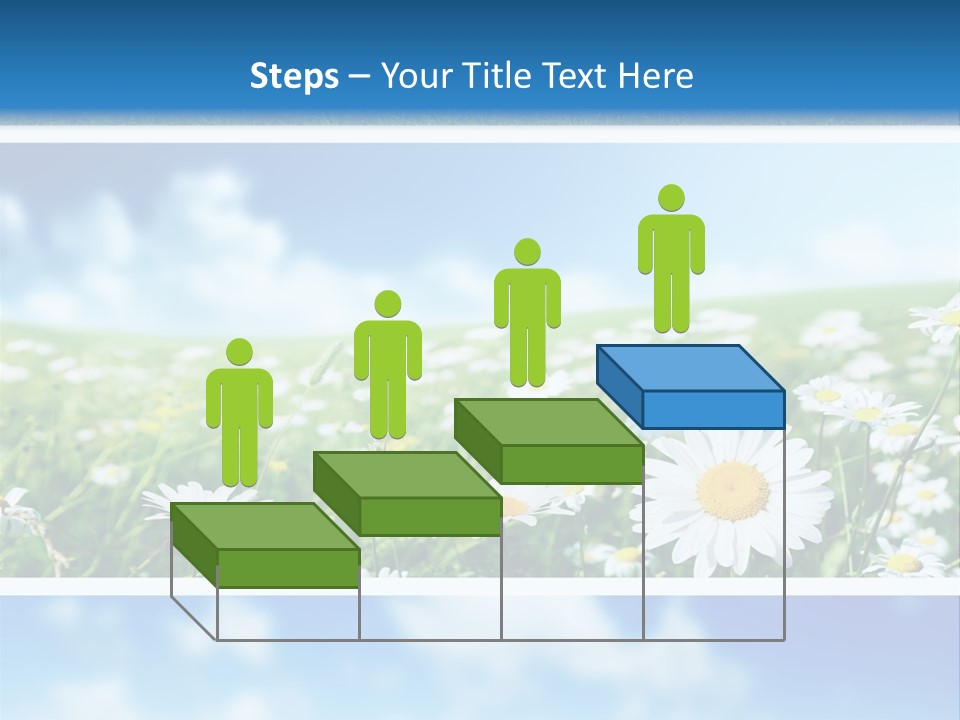 Steps – Your Title Text Here